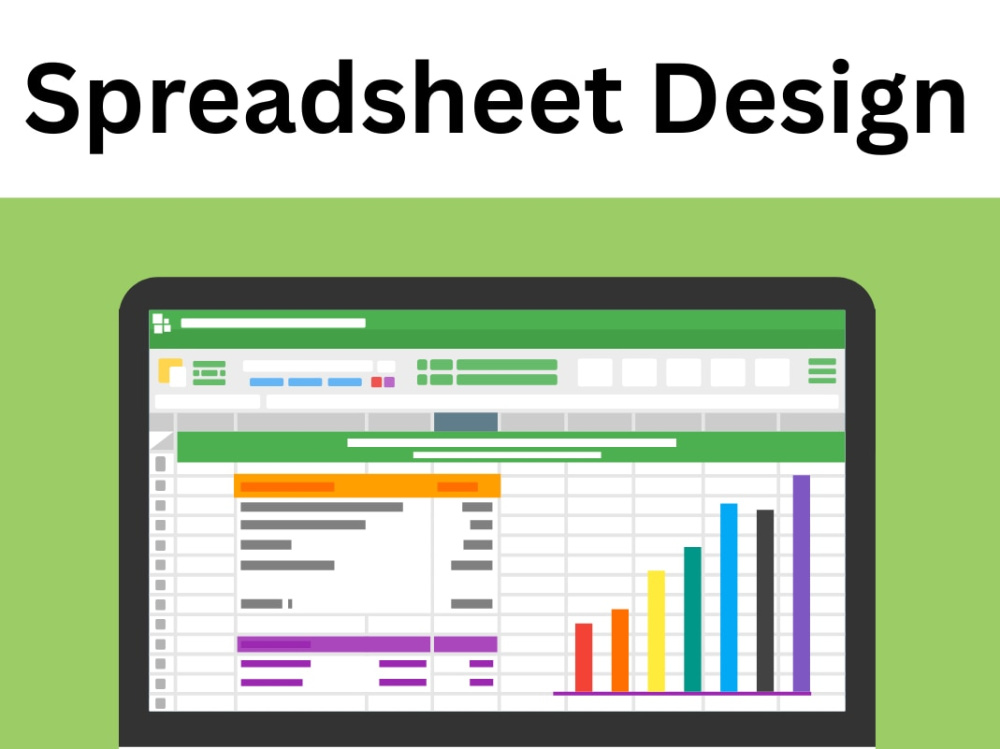 Spreadsheet Design